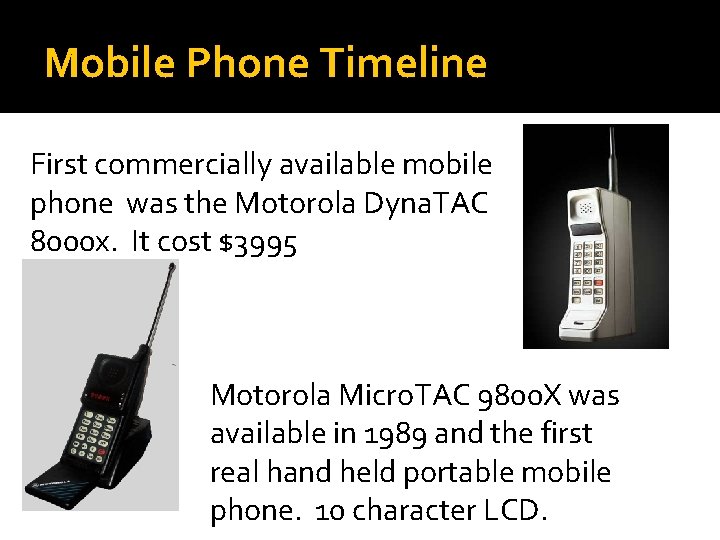 Mobile Phone Timeline

First commercially available mobile phone was the Motorola DynaTAC 8000x. It cost $3995

Motorola MicroTAC 9800X was available in 1989 and the first real hand held portable mobile phone. 10 character LCD.